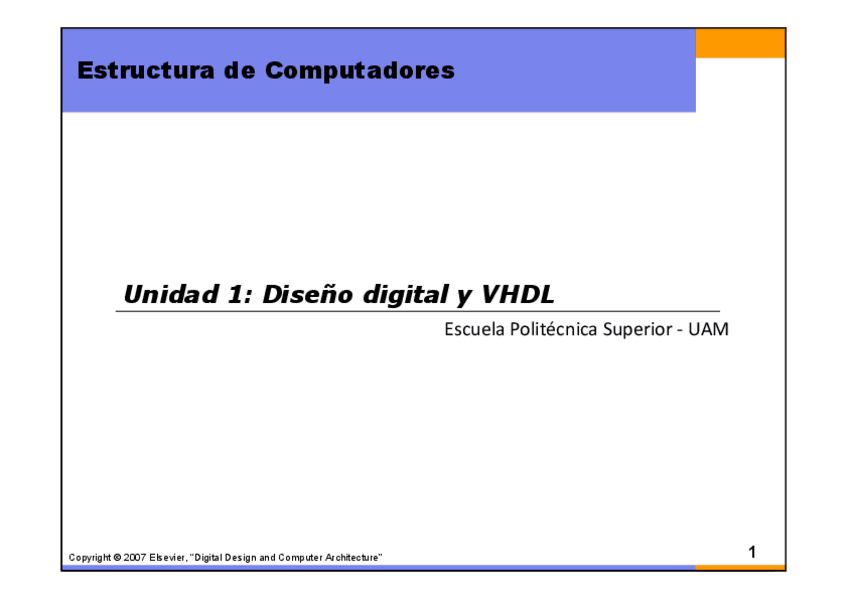 Estructura de Computadores

Unidad 1: Diseño digital y VHDL

Escuela Politécnica Superior - UAM

Copyright © 2007 Elsevier, "Digital Design and Computer Architecture"

1